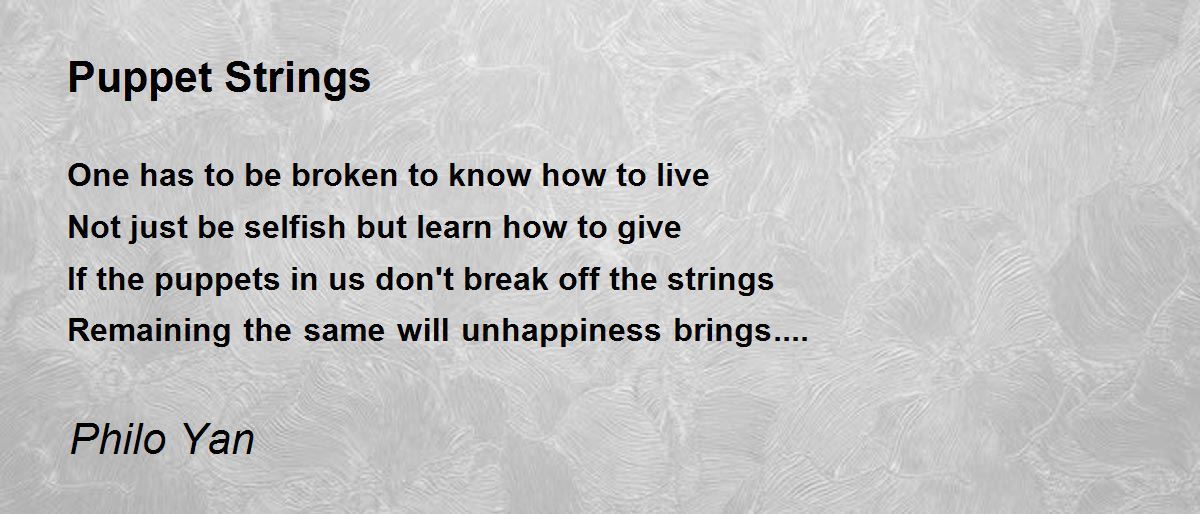 Puppet Strings

One has to be broken to know how to live
Not just be selfish but learn how to give
If the puppets in us don't break off the strings
Remaining the same will unhappiness brings....

Philo Yan